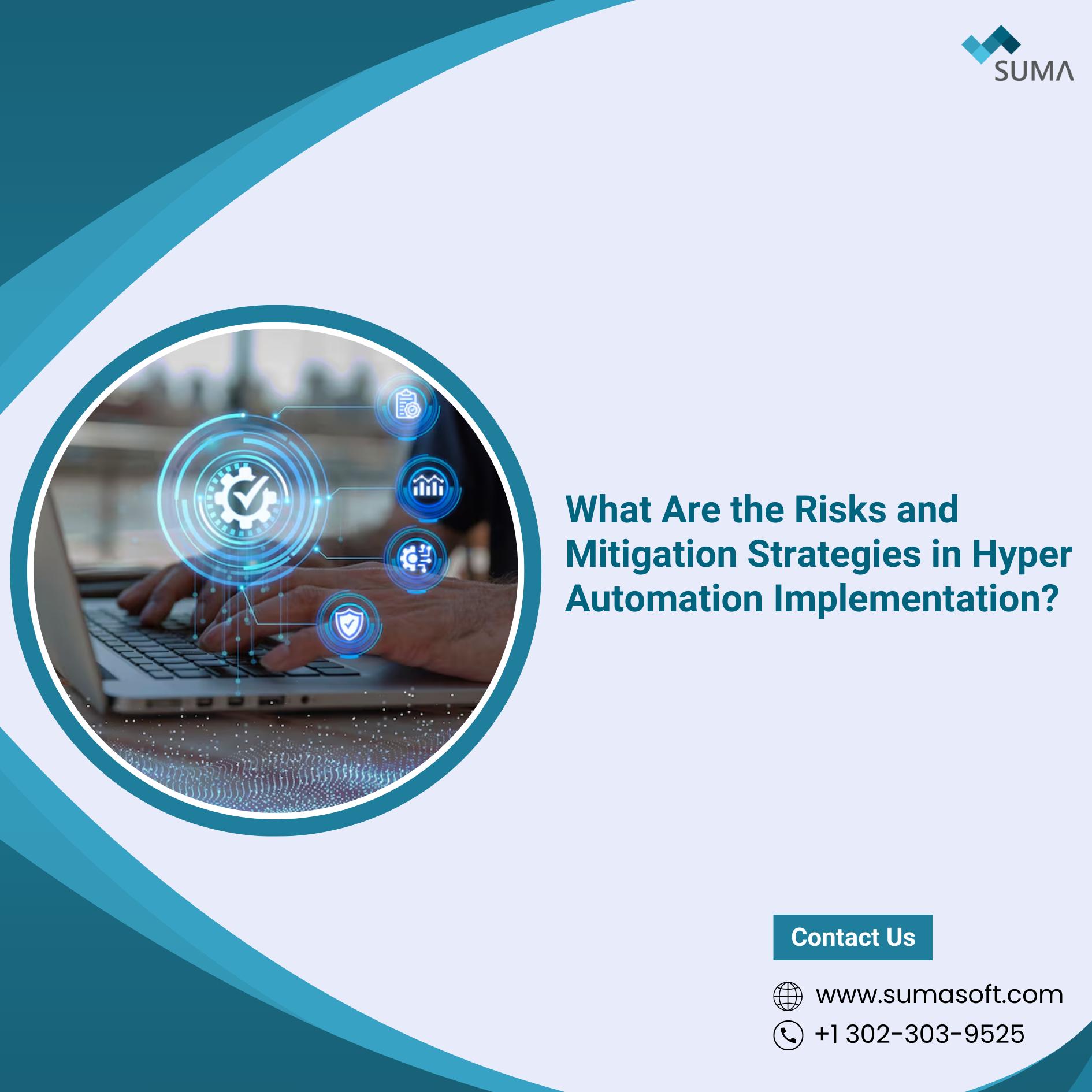 SUMA

What Are the Risks and Mitigation Strategies in Hyper Automation Implementation?

Contact Us

www.sumasoft.com

+1 302-303-9525